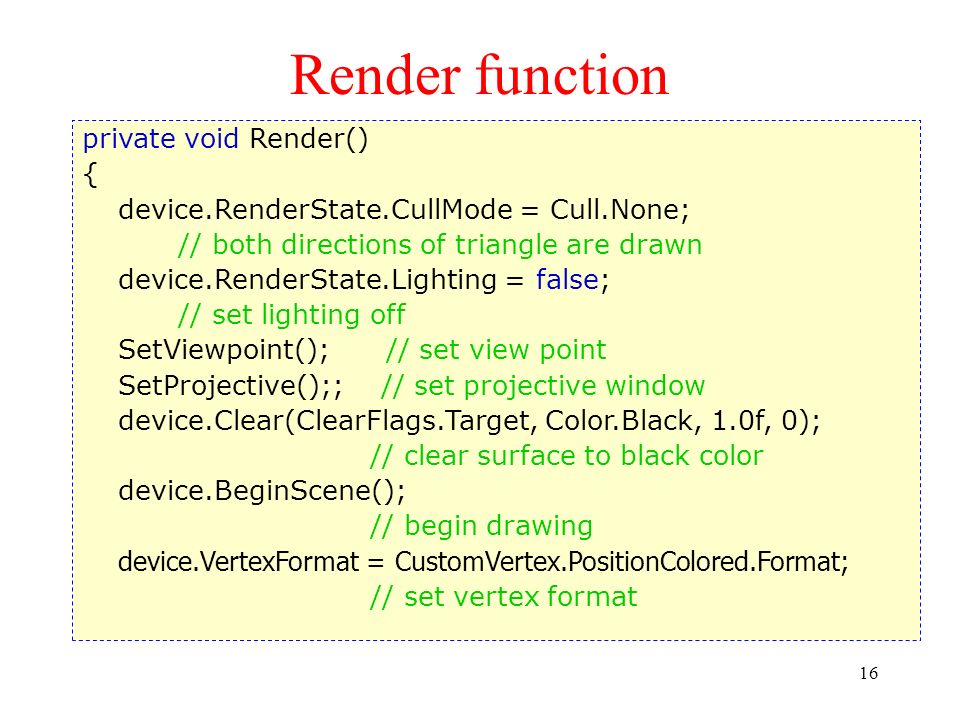 Render function

private void Render()
{
device.RenderState.CullMode = Cull.None;
// both directions of triangle are drawn
device.RenderState.Lighting = false;
// set lighting off
SetViewpoint(); // set view point
SetProjective();; // set projective window
device.Clear(ClearFlags.Target, Color.Black, 1.0f, 0);
// clear surface to black color
device.BeginScene();
// begin drawing
device.VertexFormat = CustomVertex.PositionColored.Format;
// set vertex format

16